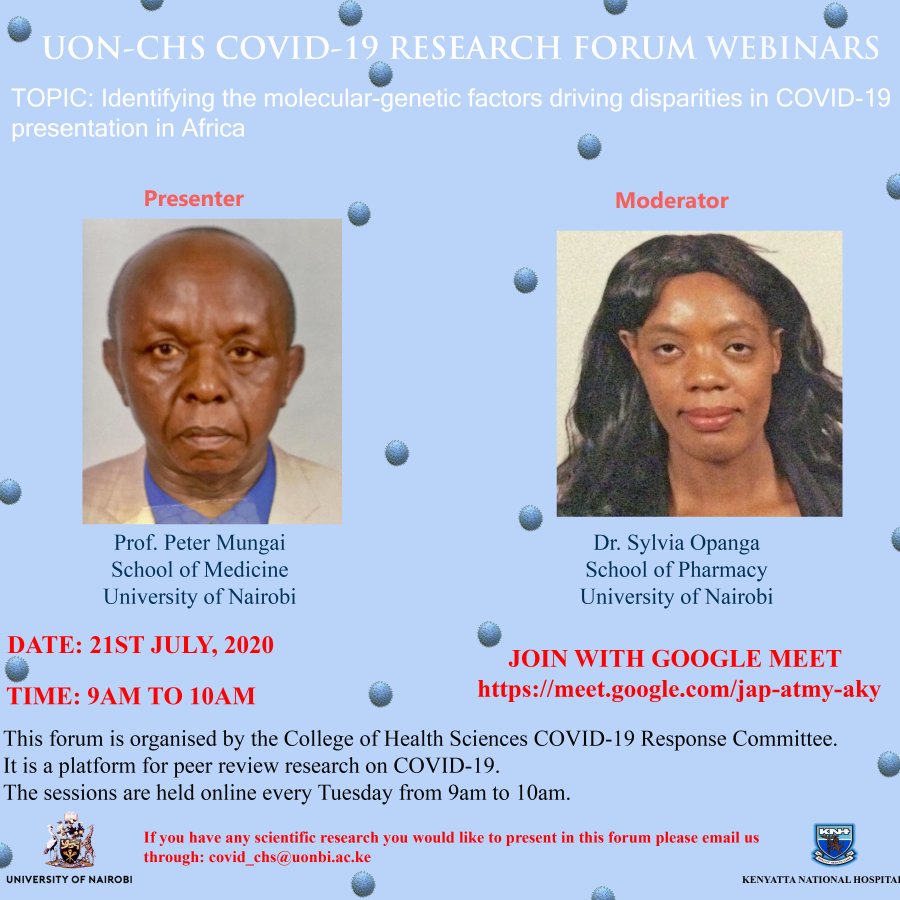 UON-CHS COVID-19 RESEARCH FORUM WEBINARS

TOPIC: Identifying the molecular-genetic factors driving disparities in COVID-19 presentation in Africa

Presenter

Prof. Peter Mungai
School of Medicine
University of Nairobi

Moderator

Dr. Sylvia Opanga
School of Pharmacy
University of Nairobi

DATE: 21ST JULY, 2020

TIME: 9AM TO 10AM

JOIN WITH GOOGLE MEET
https://meet.google.com/jap-atmy-aky

This forum is organised by the College of Health Sciences COVID-19 Response Committee.
It is a platform for peer review research on COVID-19.
The sessions are held online every Tuesday from 9am to 10am.

UNIVERSITY OF NAIROBI

If you have any scientific research you would like to present in this forum please email us through: covid_chs@uonbi.ac.ke

KNH

KENYATTA NATIONAL HOSPITAL